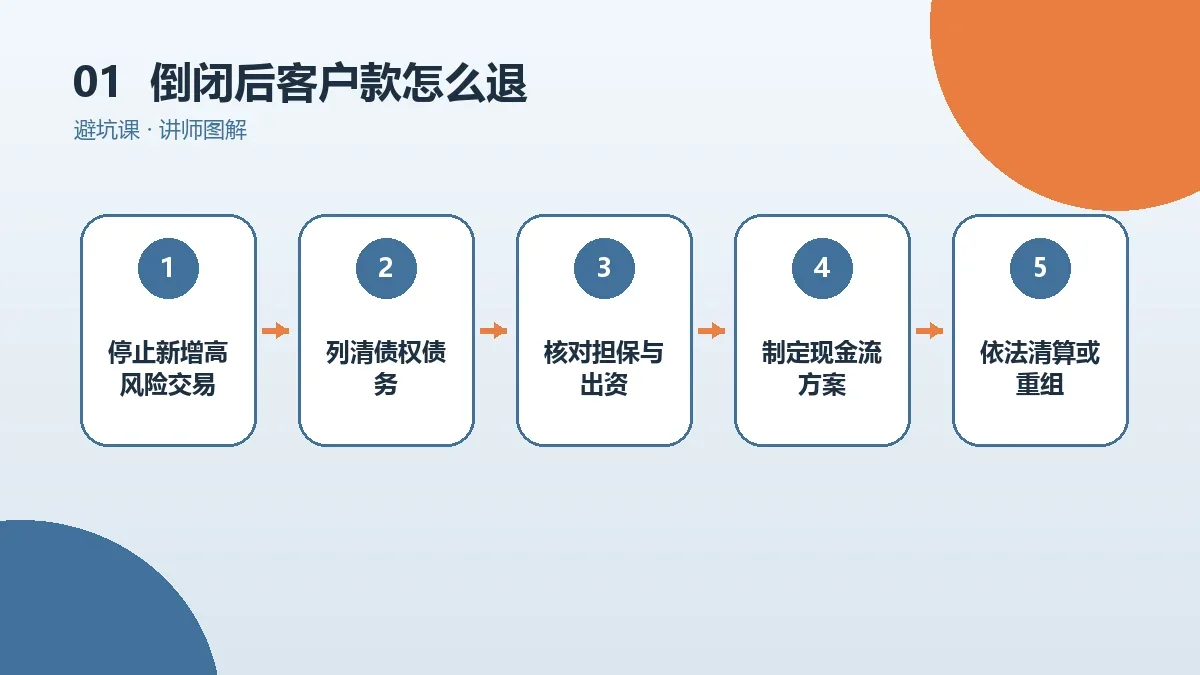 01 倒闭后客户款怎么退

避坑课 · 讲师图解

1

停止新增高风险交易

2

列清债权债务

3

核对担保与出资

4

制定现金流方案

5

依法清算或重组